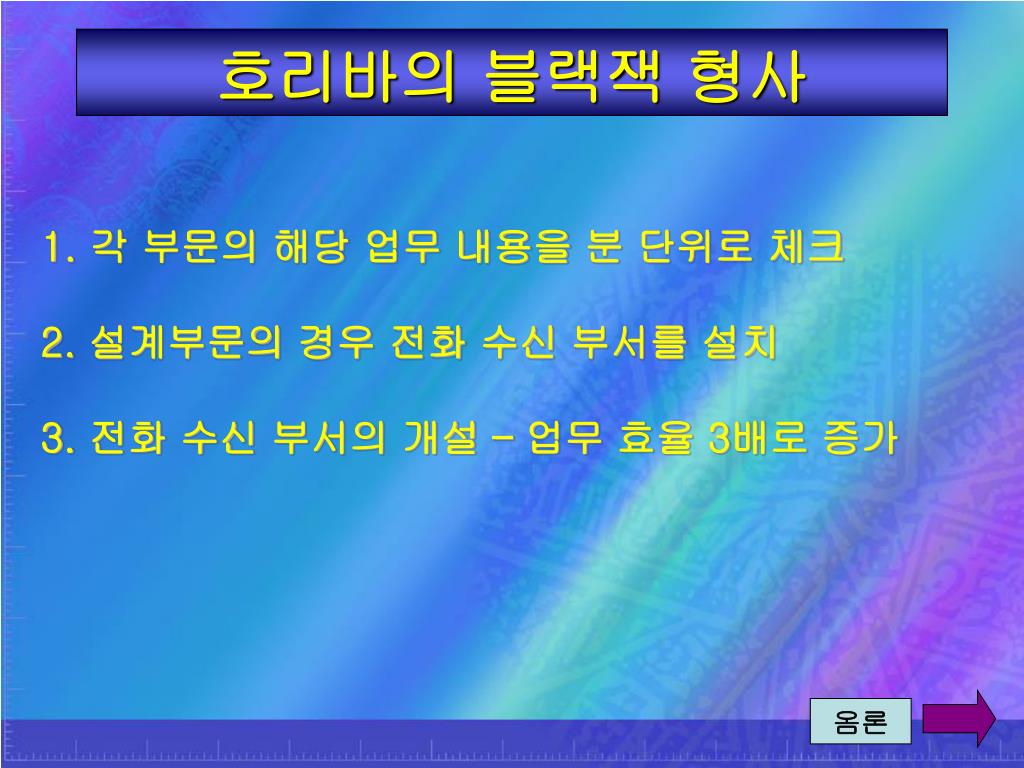 호리바의 블랙잭 형사

1. 각 부문의 해당 업무 내용을 분 단위로 체크

2. 설계부문의 경우 전화 수신 부서를 설치

3. 전화 수신 부서의 개설 – 업무 효율 3배로 증가

옴론